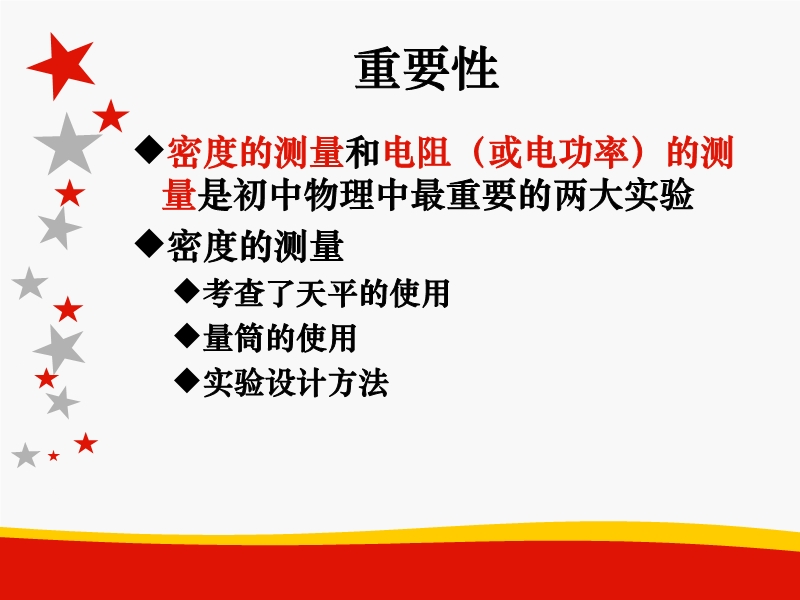 重要性

◆密度的测量和电阻（或电功率）的测量是初中物理中最重要的两大实验

◆密度的测量

◆考查了天平的使用

◆量筒的使用

◆实验设计方法